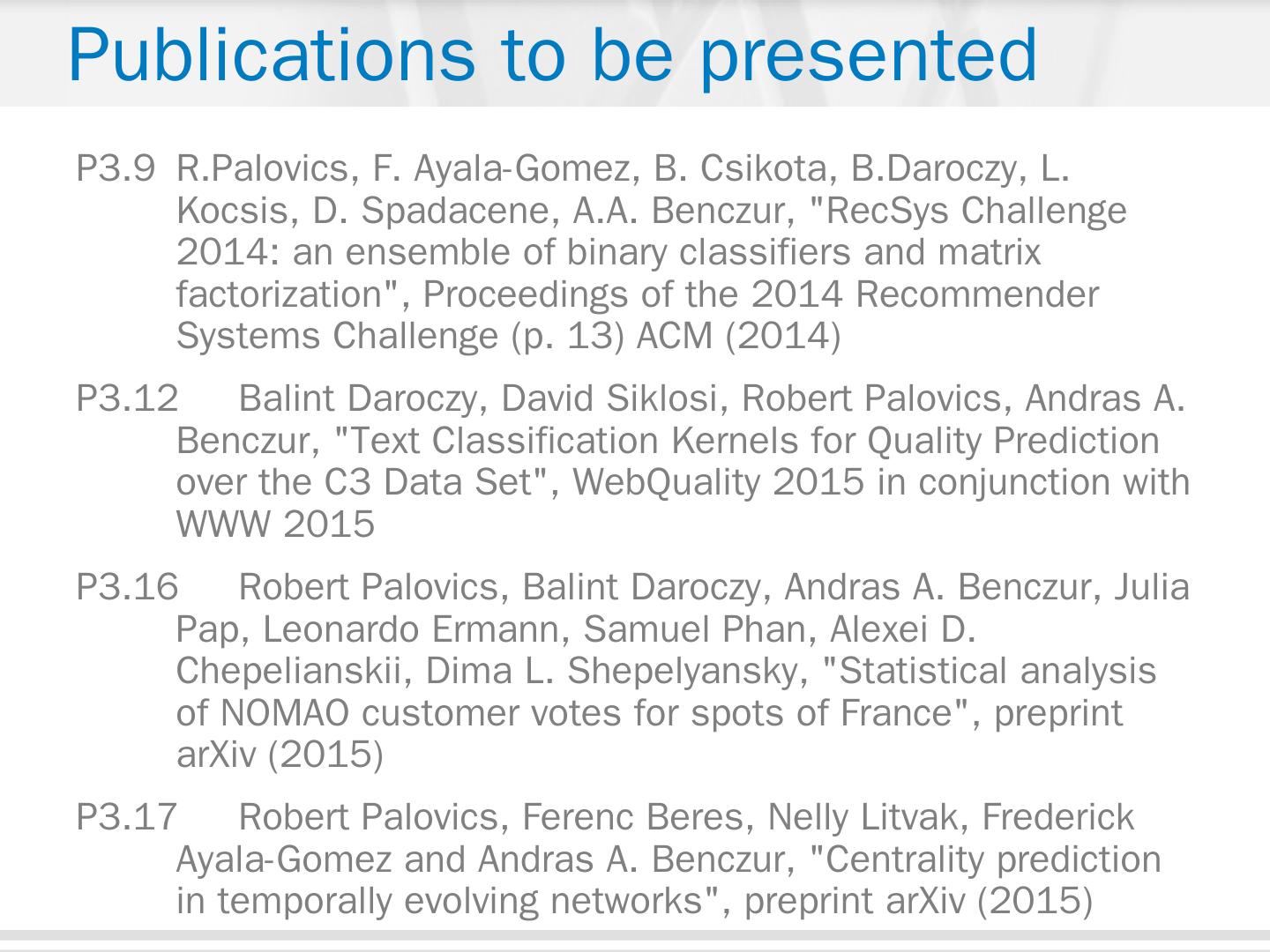 Publications to be presented

P3.9 R.Palovics, F. Ayala-Gomez, B. Csikota, B.Daroczy, L. Kocsis, D. Spadacene, A.A. Benczur, "RecSys Challenge 2014: an ensemble of binary classifiers and matrix factorization", Proceedings of the 2014 Recommender Systems Challenge (p. 13) ACM (2014)

P3.12 Balint Daroczy, David Siklosi, Robert Palovics, Andras A. Benczur, "Text Classification Kernels for Quality Prediction over the C3 Data Set", WebQuality 2015 in conjunction with WWW 2015

P3.16 Robert Palovics, Balint Daroczy, Andras A. Benczur, Julia Pap, Leonardo Ermann, Samuel Phan, Alexei D. Chepelianskii, Dima L. Shepelyansky, "Statistical analysis of NOMAO customer votes for spots of France", preprint arXiv (2015)

P3.17 Robert Palovics, Ferenc Beres, Nelly Litvak, Frederick Ayala-Gomez and Andras A. Benczur, "Centrality prediction in temporally evolving networks", preprint arXiv (2015)